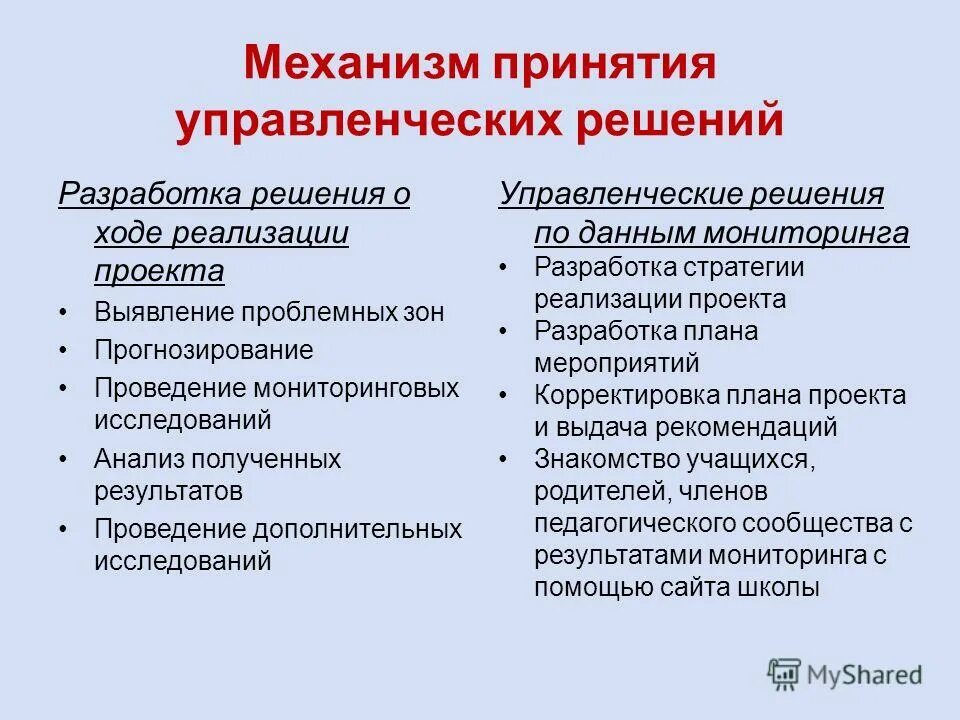 Механизм принятия управленческих решений

Разработка решения о ходе реализации проекта

• Выявление проблемных зон
• Прогнозирование
• Проведение мониторинговых исследований
• Анализ полученных результатов
• Проведение дополнительных исследований

Управленческие решения по данным мониторинга

• Разработка стратегии реализации проекта
• Разработка плана мероприятий
• Корректировка плана проекта и выдача рекомендаций
• Знакомство учащихся, родителей, членов педагогического сообщества с результатами мониторинга с помощью сайта школы

MyShared